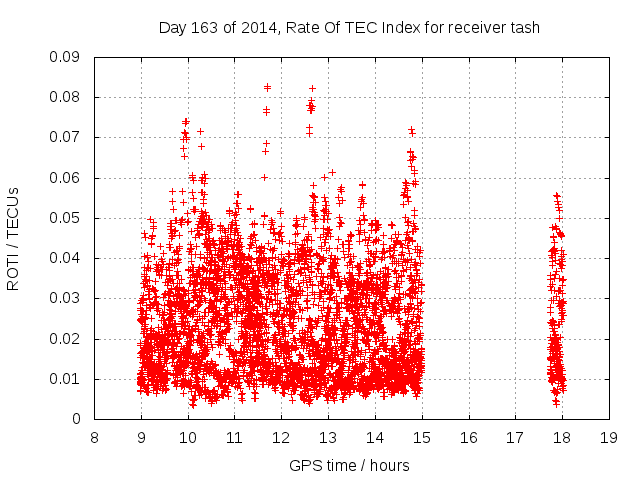 Day 163 of 2014, Rate Of TEC Index for receiver tash

ROTI / TECUs

0.09
0.08
0.07
0.06
0.05
0.04
0.03
0.02
0.01
0

8 9 10 11 12 13 14 15 16 17 18 19

GPS time / hours